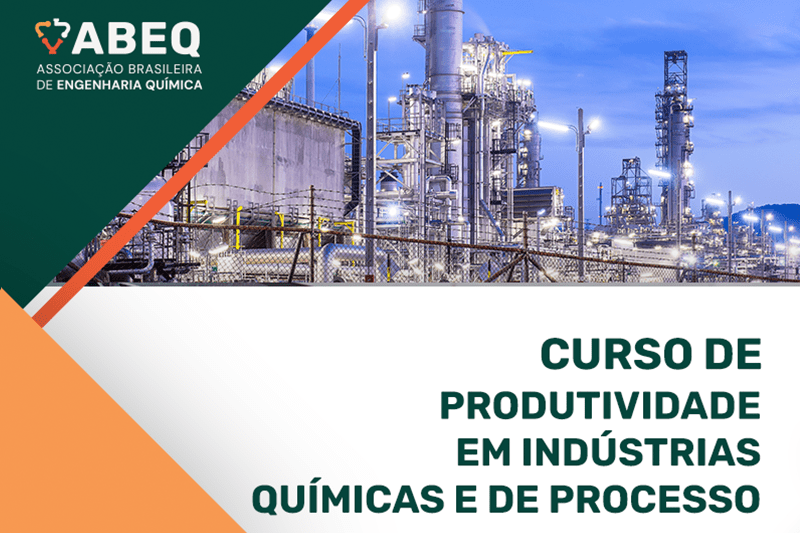 ABEQ
ASSOCIAÇÃO BRASILEIRA
DE ENGENHARIA QUÍMICA

CURSO DE PRODUTIVIDADE EM INDÚSTRIAS QUÍMICAS E DE PROCESSO